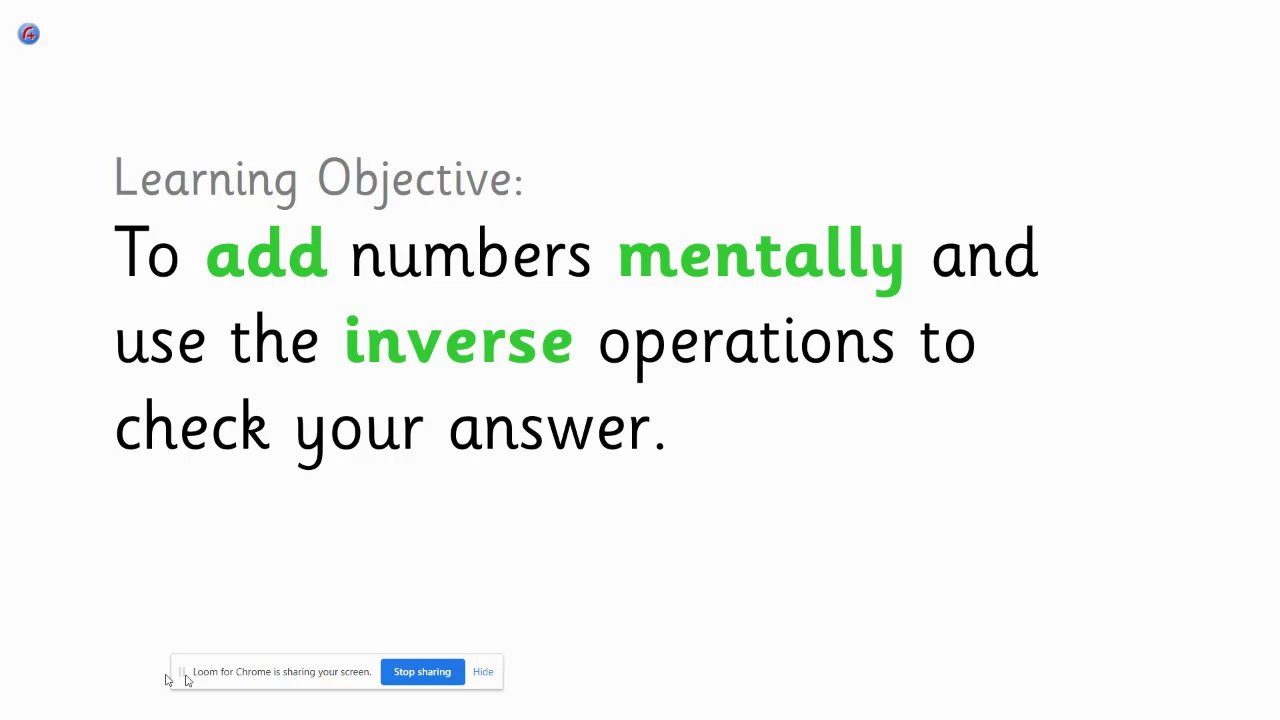 Learning Objective:

To add numbers mentally and use the inverse operations to check your answer.

Loom for Chrome is sharing your screen. Stop sharing Hide